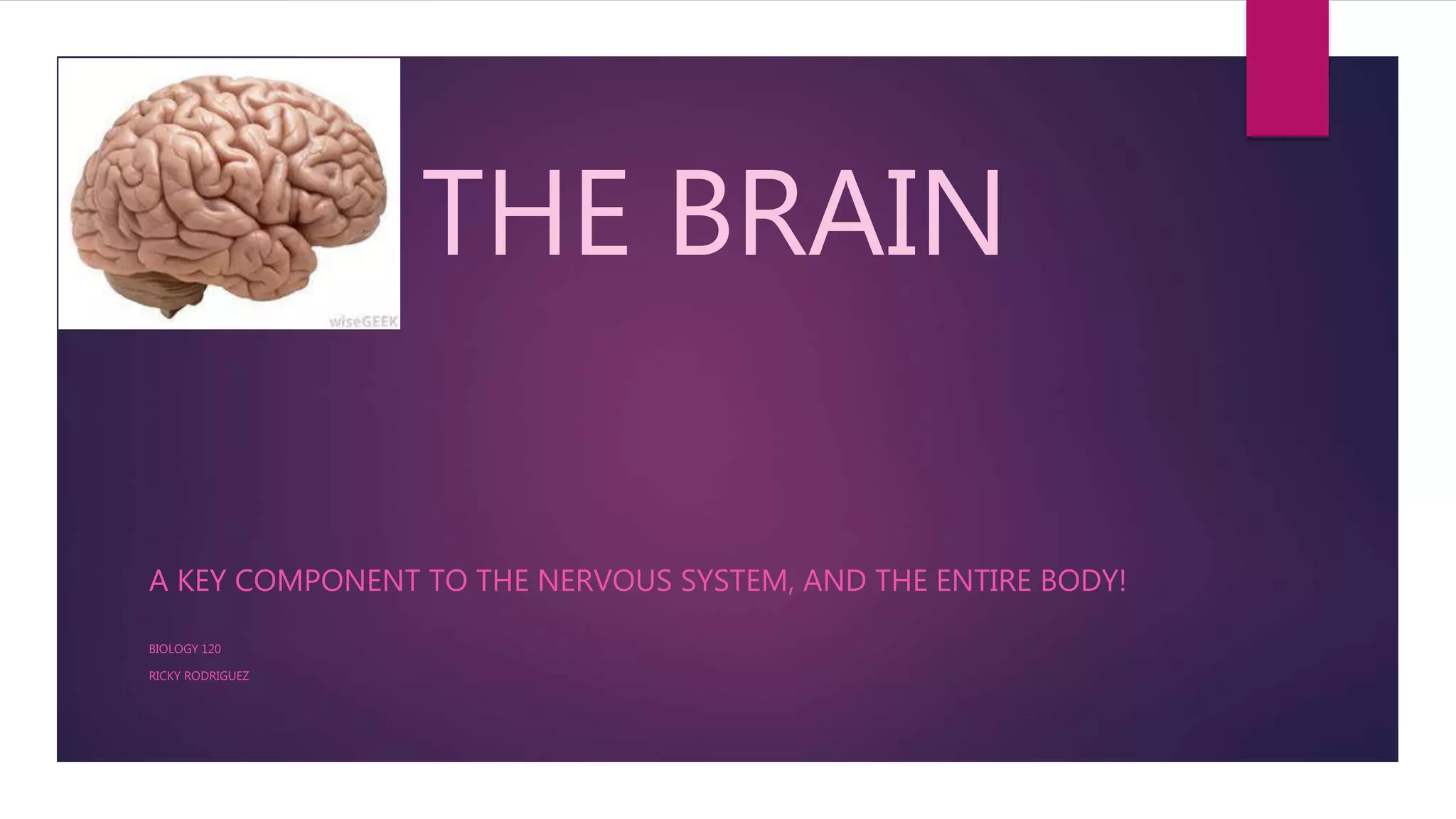 wiseGEEK

THE BRAIN

A KEY COMPONENT TO THE NERVOUS SYSTEM, AND THE ENTIRE BODY!

BIOLOGY 120

RICKY RODRIGUEZ